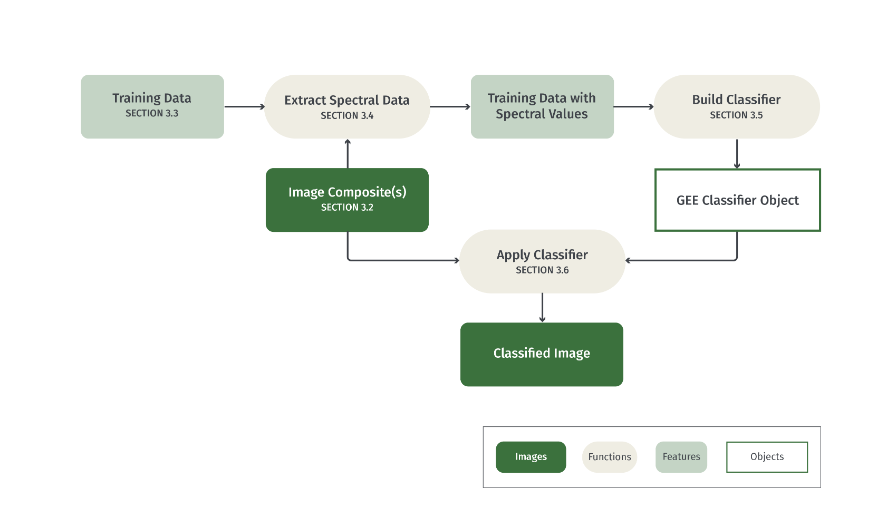 Training Data
SECTION 3.3

Extract Spectral Data
SECTION 3.4

Training Data with Spectral Values

Build Classifier
SECTION 3.5

Image Composite(s)
SECTION 3.2

GEE Classifier Object

Apply Classifier
SECTION 3.6

Classified Image

Images

Functions

Features

Objects